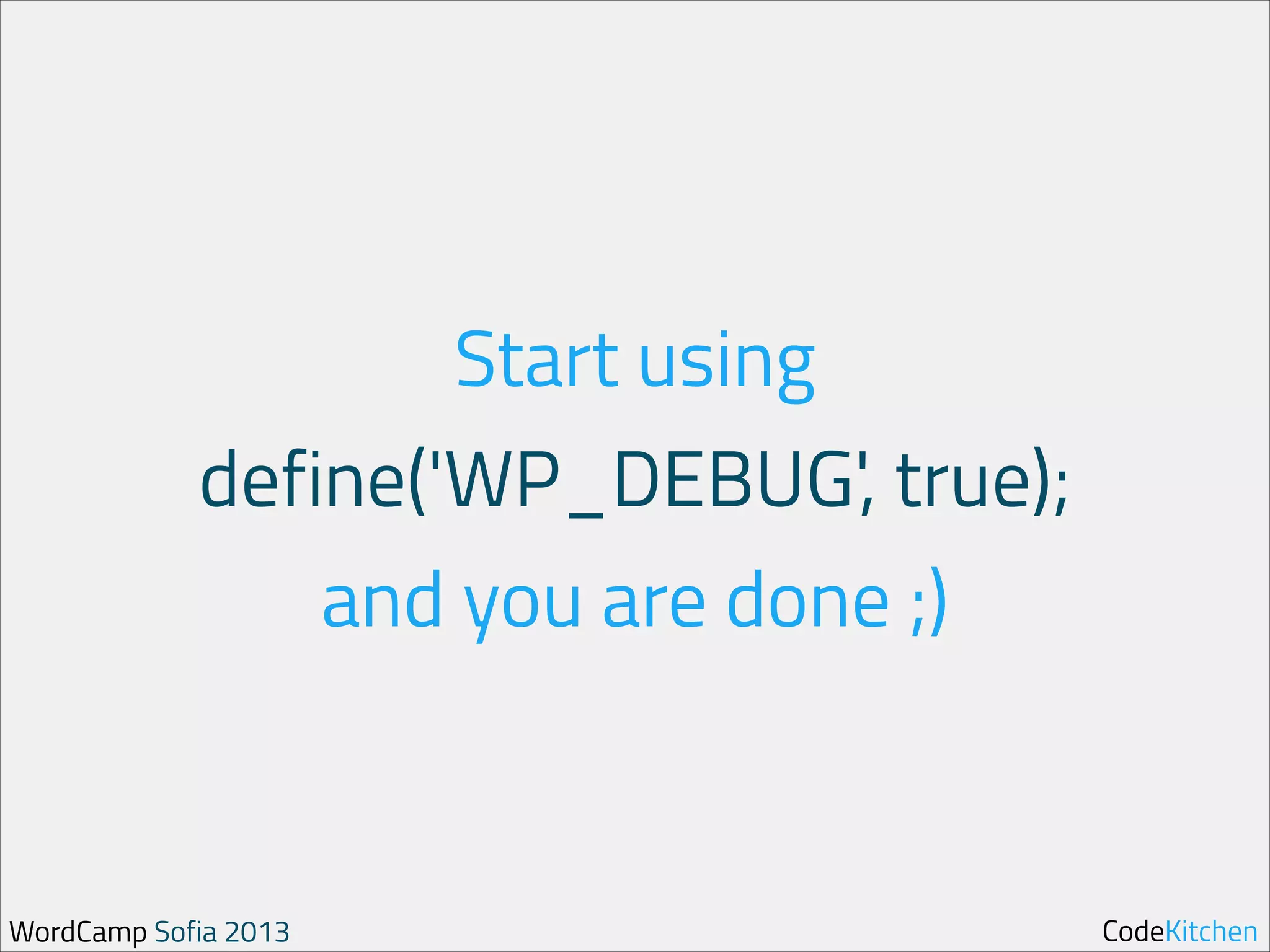 Start using

define('WP_DEBUG', true);

and you are done ;)

WordCamp Sofia 2013

CodeKitchen